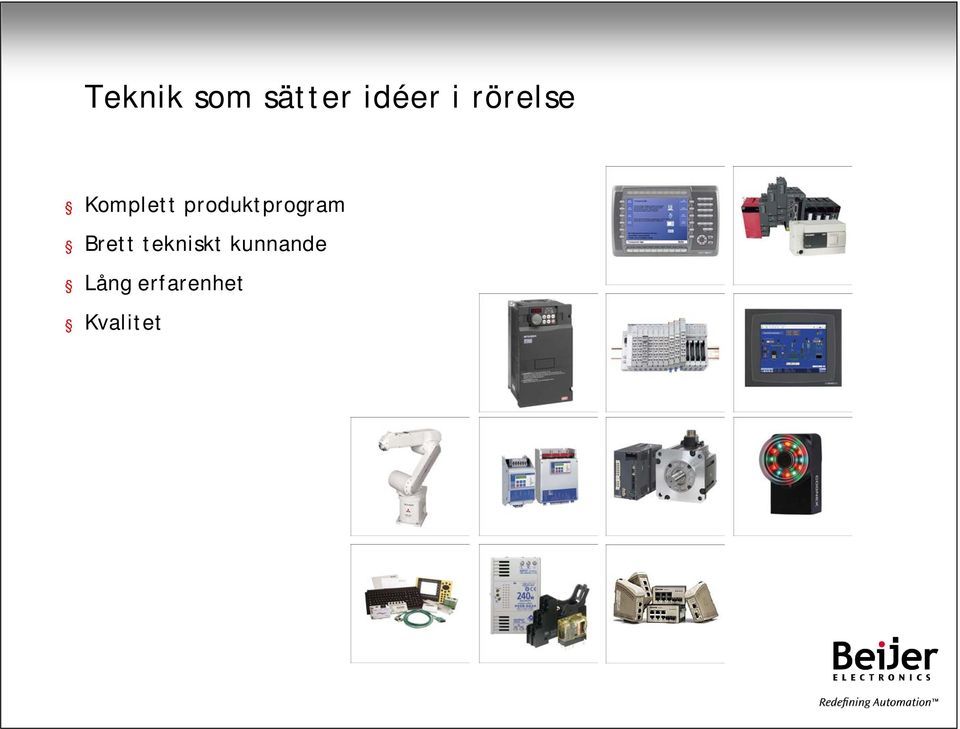 Teknik som sätter idéer i rörelse

§ Komplett produktprogram
§ Brett tekniskt kunnande
§ Lång erfarenhet
§ Kvalitet

240

Beijer
ELECTRONICS
Redefining Automation™